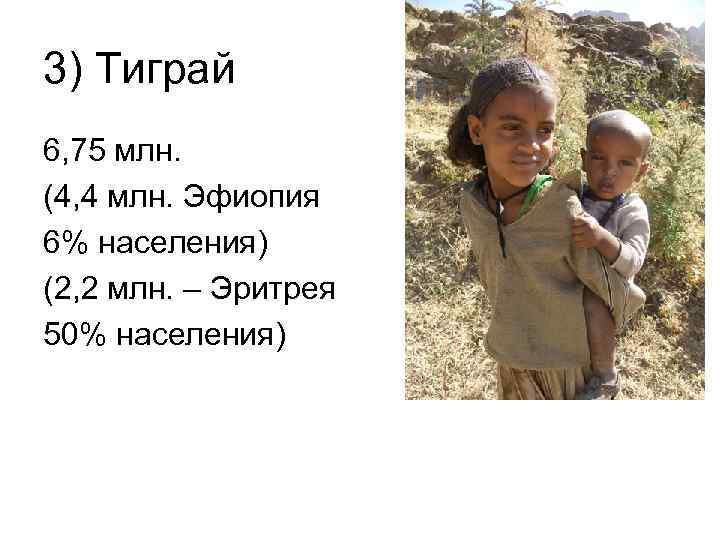 3) Тиграй

6,75 млн.
(4,4 млн. Эфиопия
6% населения)
(2,2 млн. – Эритрея
50% населения)